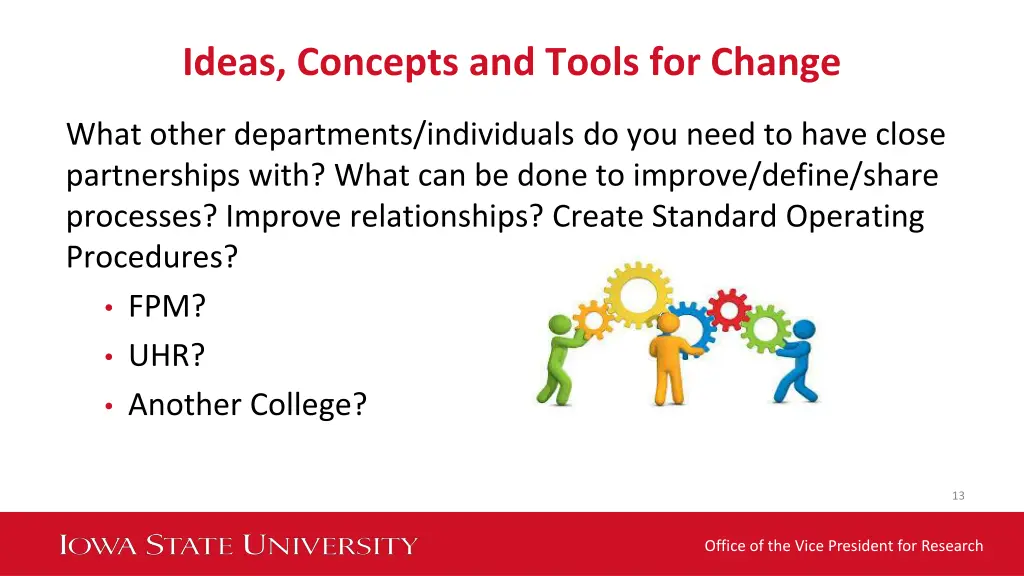 Ideas, Concepts and Tools for Change

What other departments/individuals do you need to have close partnerships with? What can be done to improve/define/share processes? Improve relationships? Create Standard Operating Procedures?

• FPM?
• UHR?
• Another College?

13

IOWA STATE UNIVERSITY

Office of the Vice President for Research